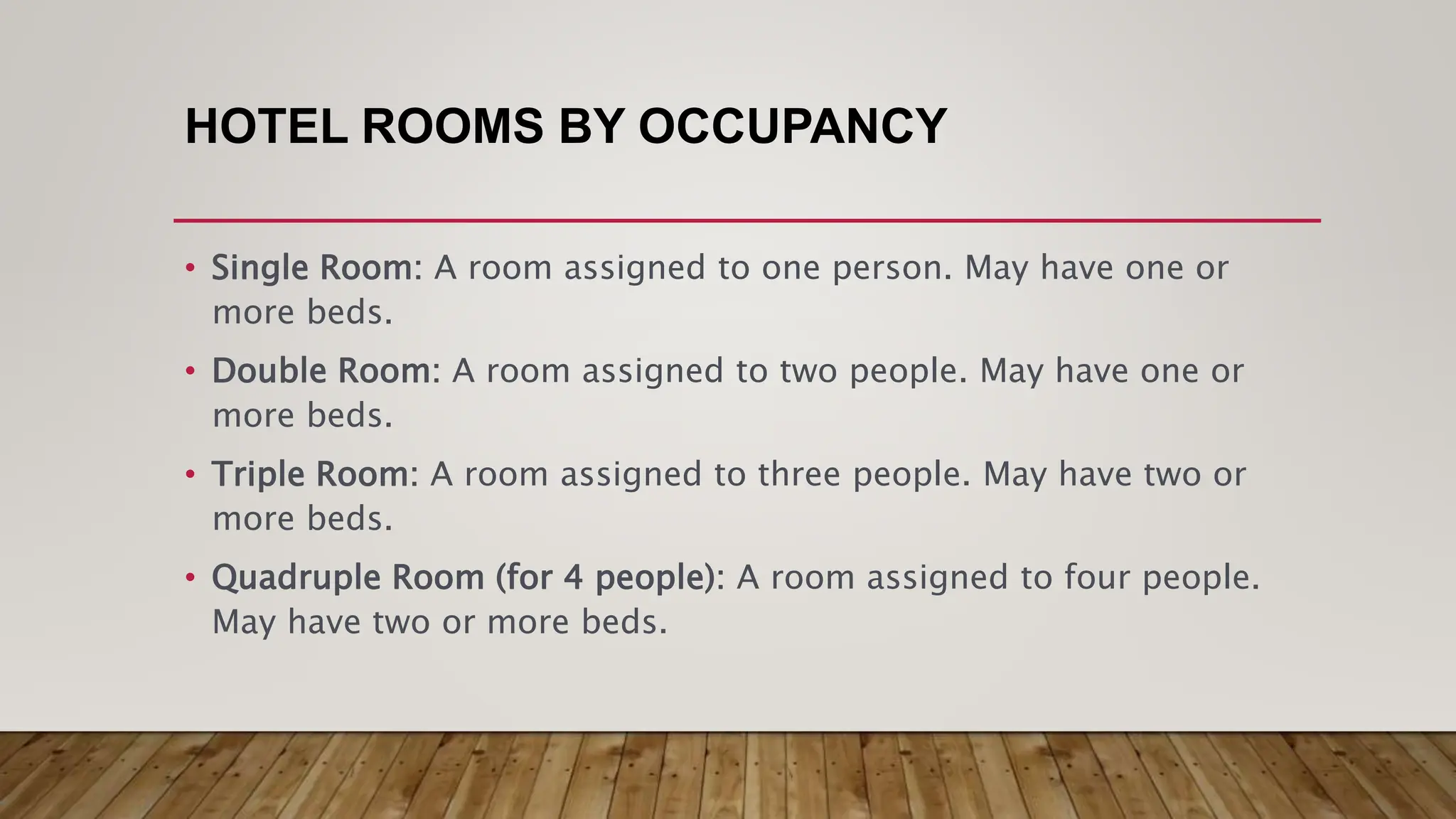 HOTEL ROOMS BY OCCUPANCY

• Single Room: A room assigned to one person. May have one or more beds.

• Double Room: A room assigned to two people. May have one or more beds.

• Triple Room: A room assigned to three people. May have two or more beds.

• Quadruple Room (for 4 people): A room assigned to four people. May have two or more beds.